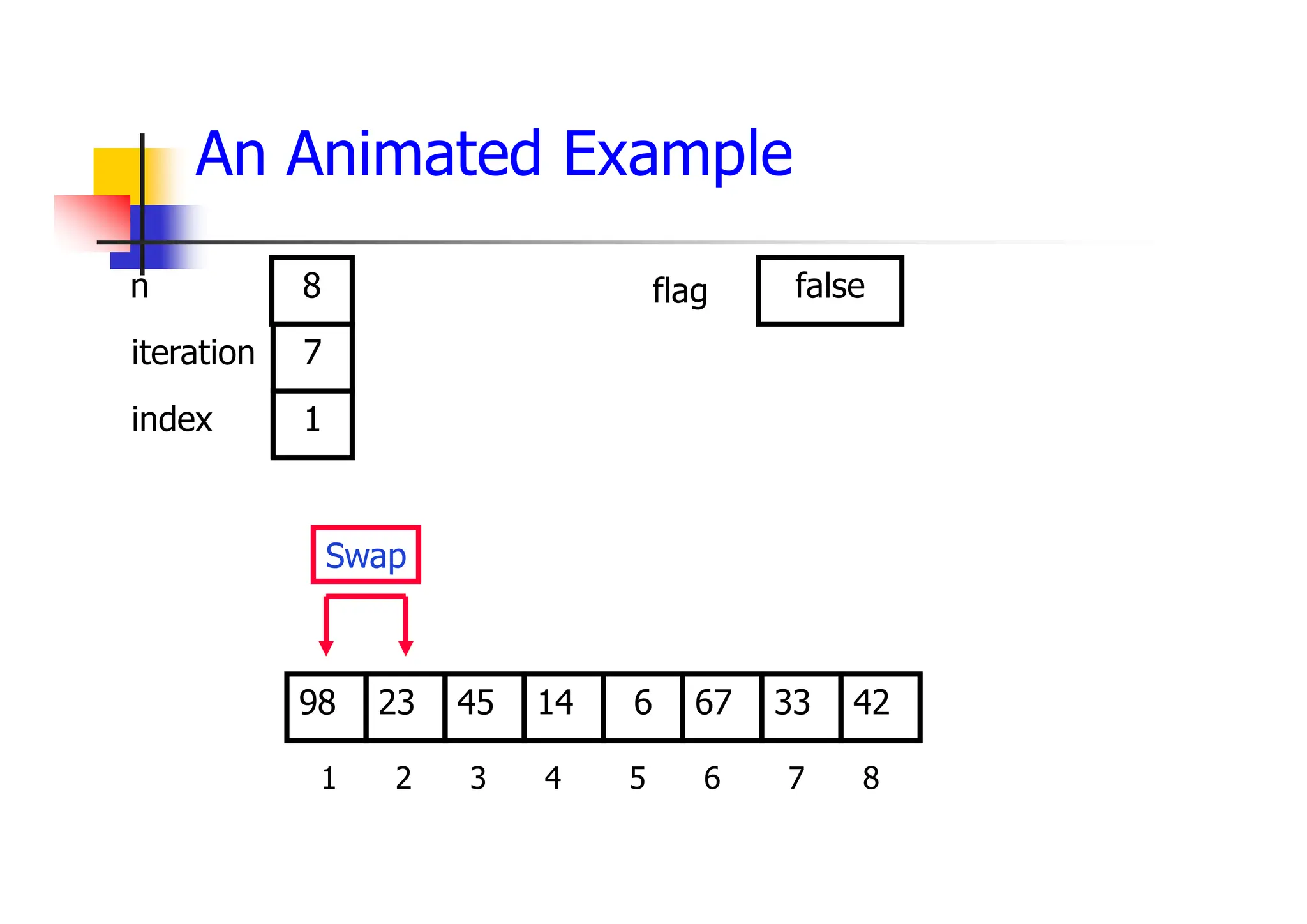 An Animated Example

n 8
iteration 7
index 1

flag false

Swap

| 98 | 23 | 45 | 14 | 6 | 67 | 33 | 42 |
|---|---|---|---|---|---|---|---|
| 1 | 2 | 3 | 4 | 5 | 6 | 7 | 8 |